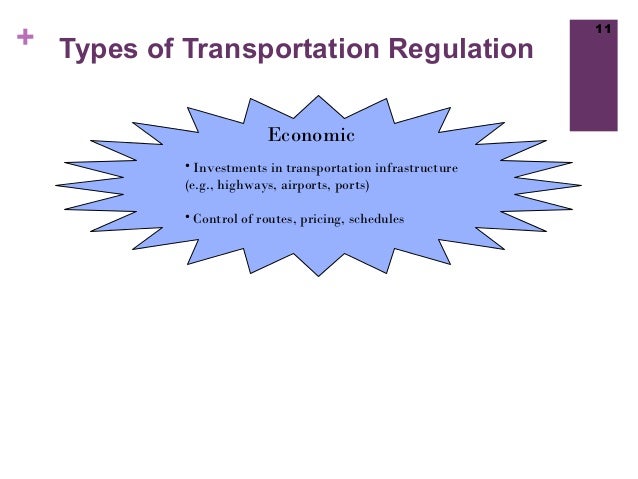 + Types of Transportation Regulation

11

Economic

• Investments in transportation infrastructure (e.g., highways, airports, ports)

• Control of routes, pricing, schedules